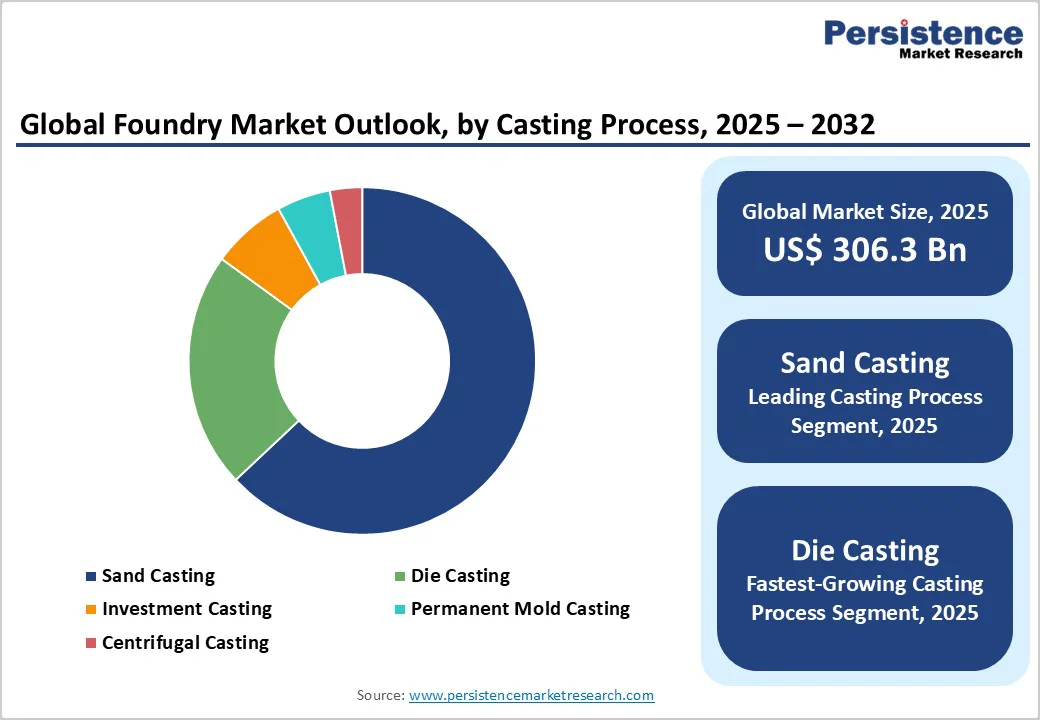 Persistence
Market Research

Global Foundry Market Outlook, by Casting Process, 2025 – 2032

Sand Casting
Die Casting
Investment Casting
Permanent Mold Casting
Centrifugal Casting

Global Market Size, 2025
US$ 306.3 Bn

Sand Casting
Leading Casting Process Segment, 2025

Die Casting
Fastest-Growing Casting Process Segment, 2025

Source: www.persistencemarketresearch.com